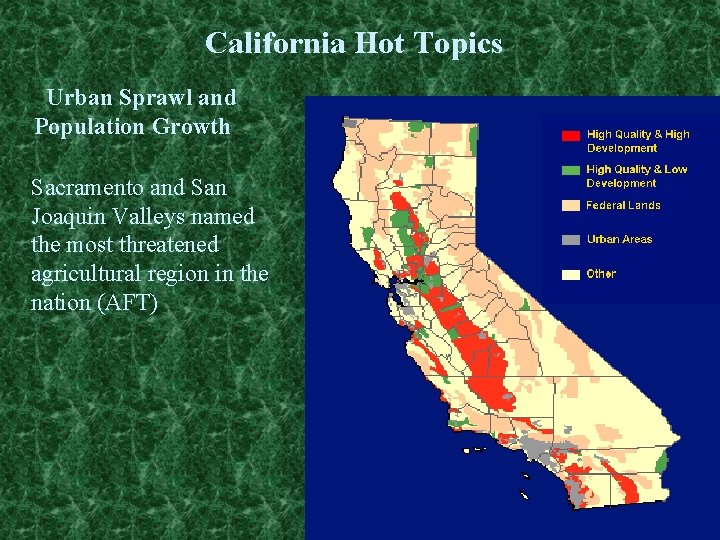 California Hot Topics

Urban Sprawl and Population Growth

Sacramento and San Joaquin Valleys named the most threatened agricultural region in the nation (AFT)

High Quality & High Development

High Quality & Low Development

Federal Lands

Urban Areas

Other